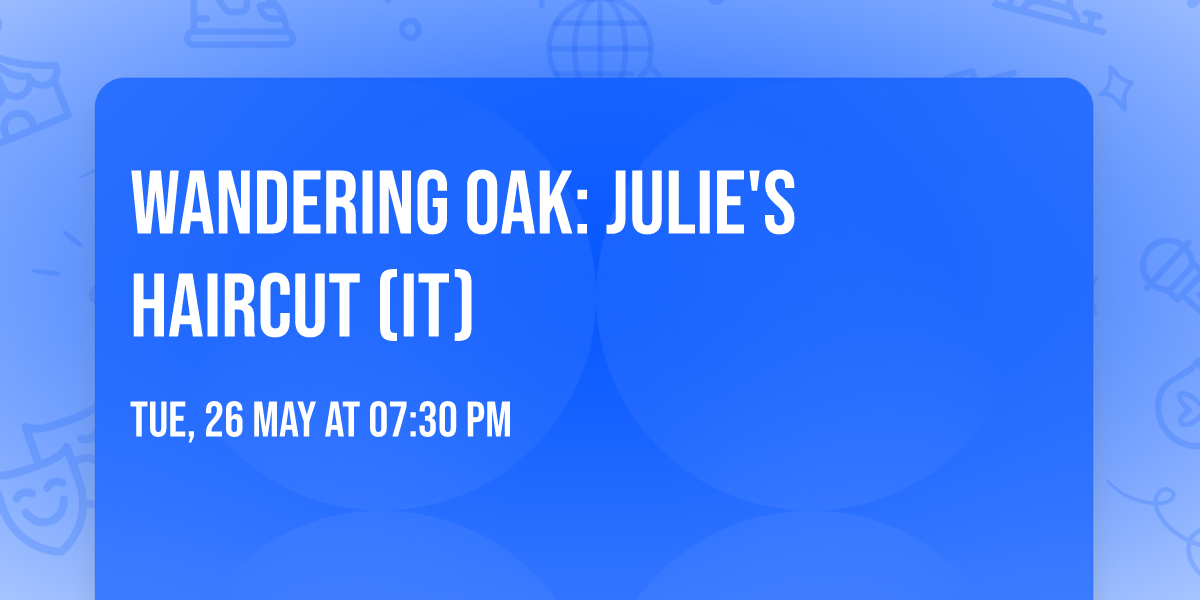 WANDERING OAK: JULIE'S HAIRCUT (IT)

TUE, 26 MAY AT 07:30 PM